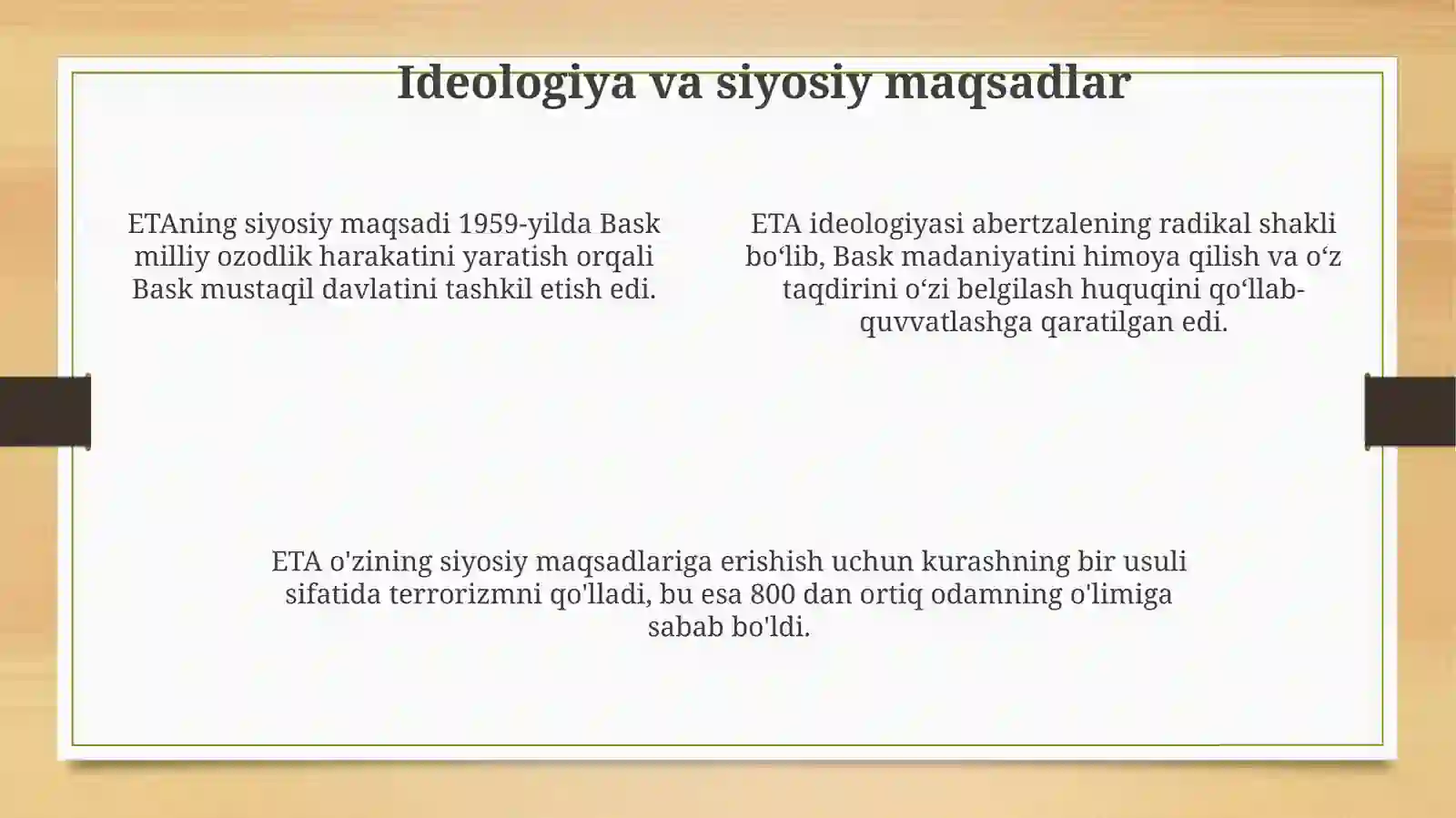 Ideologiya va siyosiy maqsadlar

ETAning siyosiy maqsadi 1959-yilda Bask milliy ozodlik harakatini yaratish orqali Bask mustaqil davlatini tashkil etish edi.

ETA ideologiyasi abertzalening radikal shakli bo‘lib, Bask madaniyatini himoya qilish va o‘z taqdirini o‘zi belgilash huquqini qo‘llab-quvvatlashga qaratilgan edi.

ETA o'zining siyosiy maqsadlariga erishish uchun kurashning bir usuli sifatida terrorizmni qo'lladi, bu esa 800 dan ortiq odamning o'limiga sabab bo'ldi.